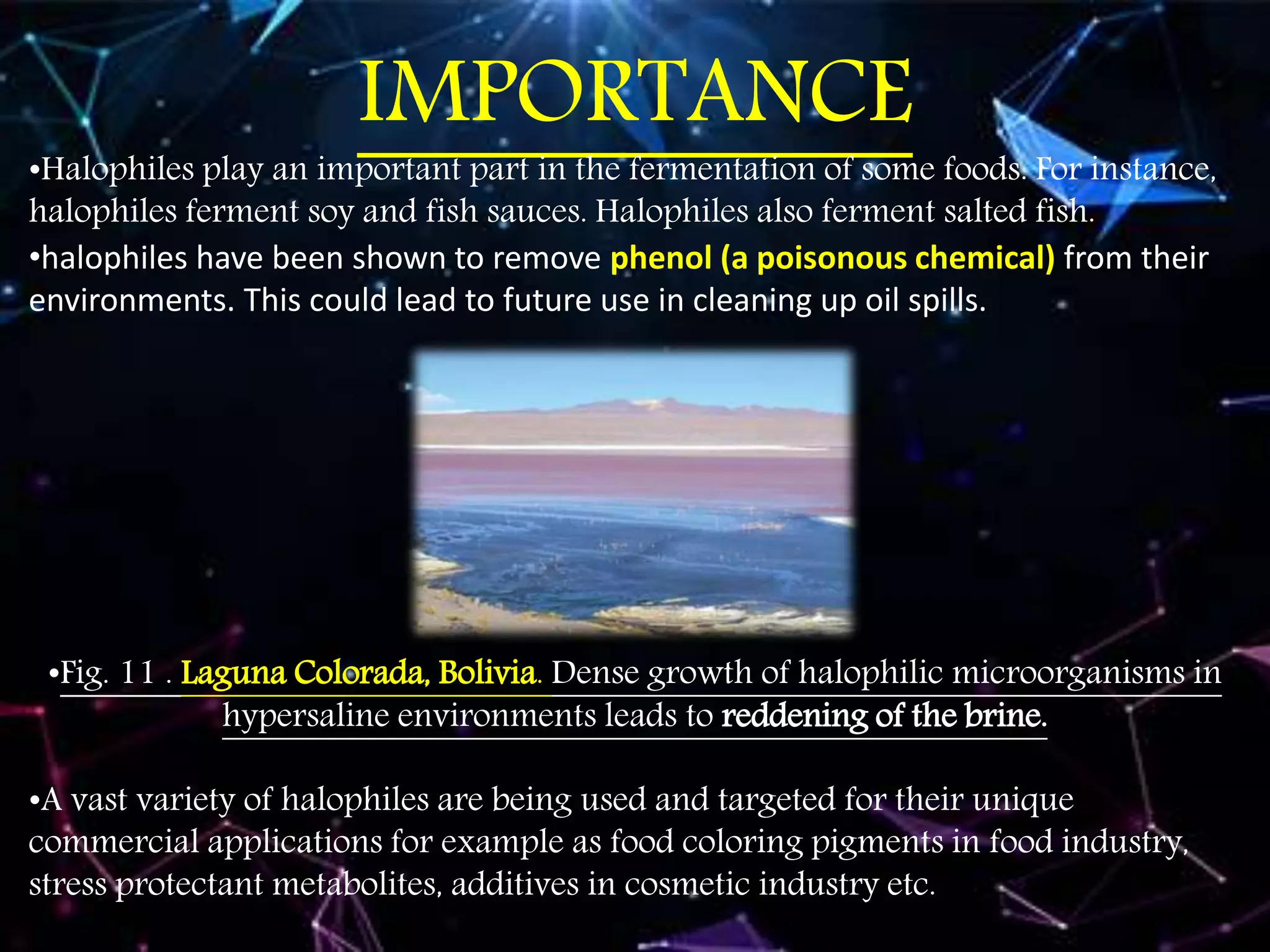 IMPORTANCE

•Halophiles play an important part in the fermentation of some foods. For instance, halophiles ferment soy and fish sauces. Halophiles also ferment salted fish.

•halophiles have been shown to remove phenol (a poisonous chemical) from their environments. This could lead to future use in cleaning up oil spills.

•Fig. 11 . Laguna Colorada, Bolivia. Dense growth of halophilic microorganisms in hypersaline environments leads to reddening of the brine.

•A vast variety of halophiles are being used and targeted for their unique commercial applications for example as food coloring pigments in food industry, stress protectant metabolites, additives in cosmetic industry etc.